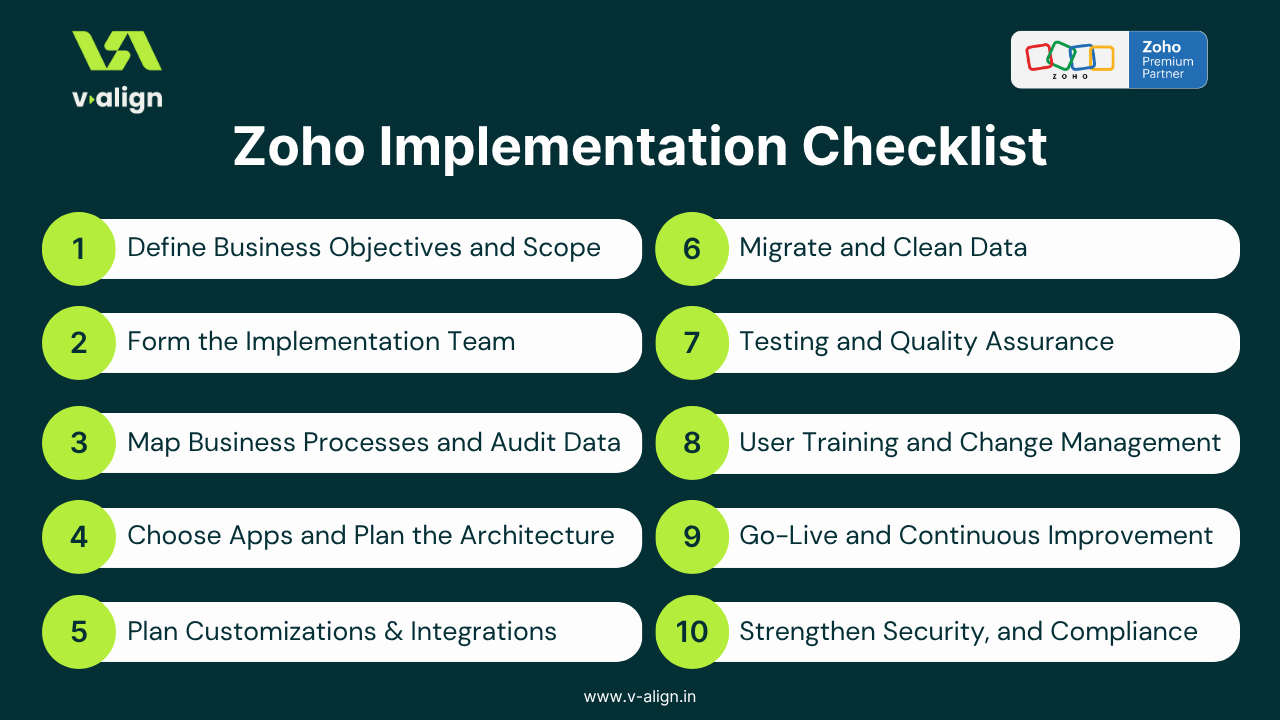 v·align

ZOHO Zoho Premium Partner

Zoho Implementation Checklist

1 Define Business Objectives and Scope

2 Form the Implementation Team

3 Map Business Processes and Audit Data

4 Choose Apps and Plan the Architecture

5 Plan Customizations & Integrations

6 Migrate and Clean Data

7 Testing and Quality Assurance

8 User Training and Change Management

9 Go-Live and Continuous Improvement

10 Strengthen Security, and Compliance

www.v-align.in